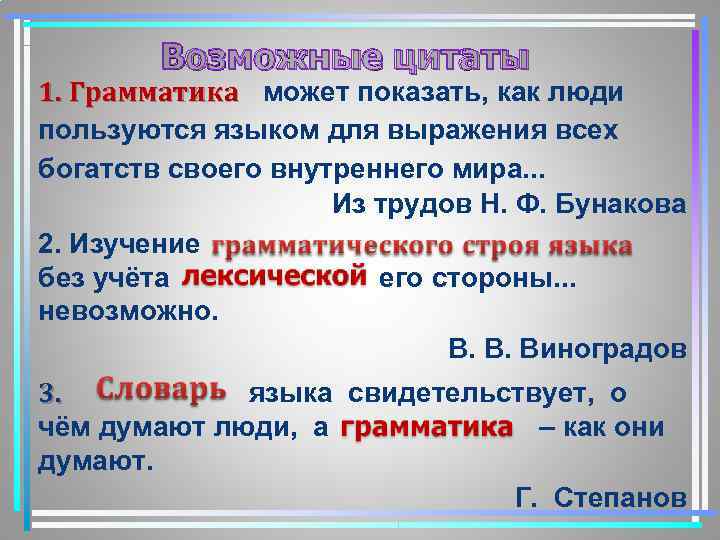 Возможные цитаты

1. Грамматика может показать, как люди пользуются языком для выражения всех богатств своего внутреннего мира...

Из трудов Н. Ф. Бунакова

2. Изучение грамматического строя языка без учёта лексической его стороны... невозможно.

В. В. Виноградов

3. Словарь языка свидетельствует, о чём думают люди, а грамматика – как они думают.

Г. Степанов